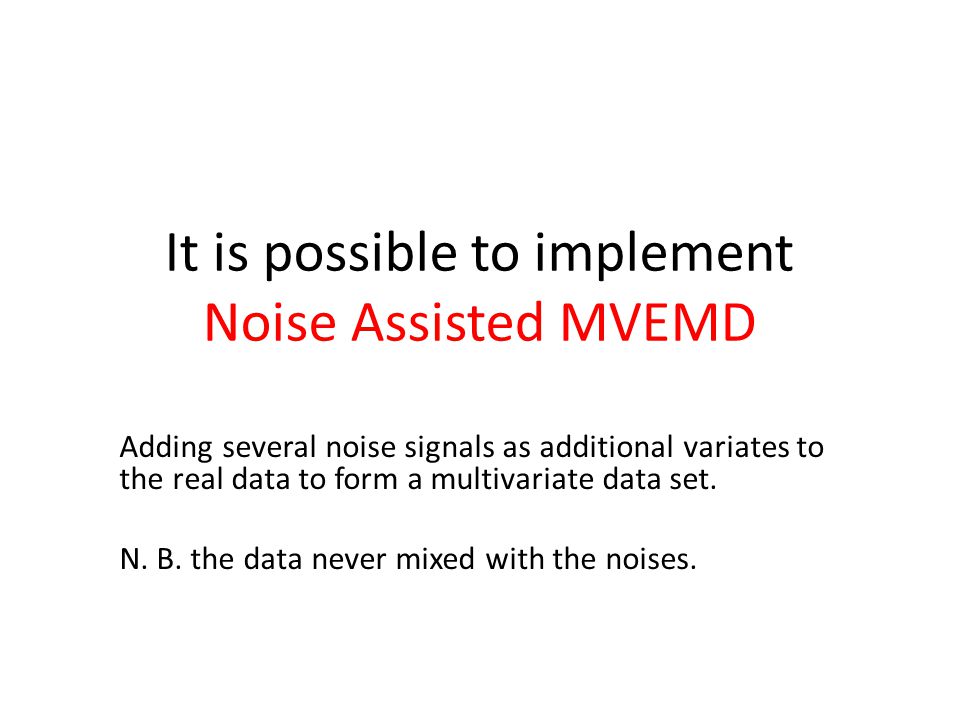 It is possible to implement
Noise Assisted MVEMD

Adding several noise signals as additional variates to the real data to form a multivariate data set.

N. B. the data never mixed with the noises.